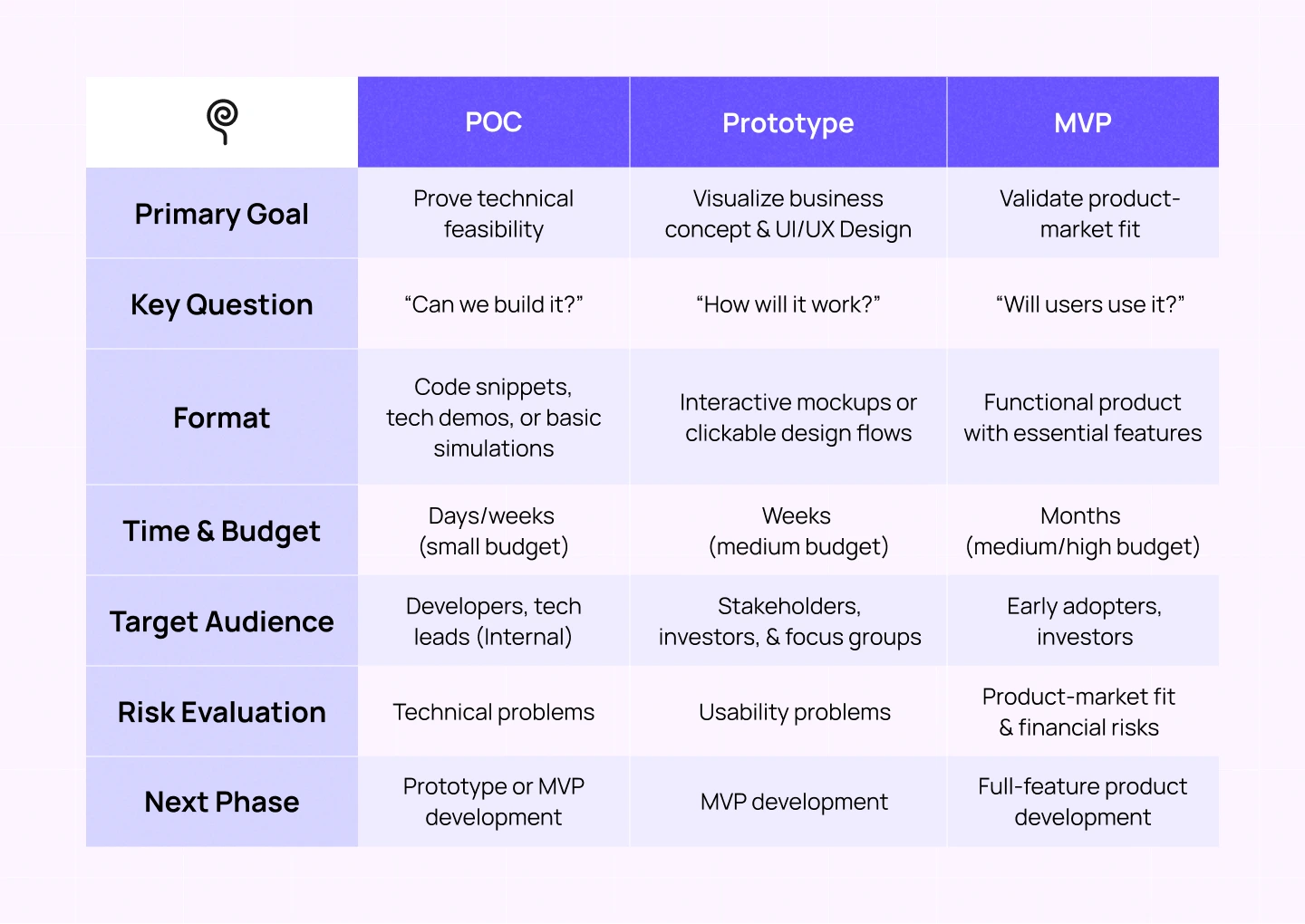 | | POC | Prototype | MVP |
|---|---|---|---|
| Primary Goal | Prove technical feasibility | Visualize business concept & UI/UX Design | Validate product-market fit |
| Key Question | “Can we build it?” | “How will it work?” | “Will users use it?” |
| Format | Code snippets, tech demos, or basic simulations | Interactive mockups or clickable design flows | Functional product with essential features |
| Time & Budget | Days/weeks (small budget) | Weeks (medium budget) | Months (medium/high budget) |
| Target Audience | Developers, tech leads (Internal) | Stakeholders, investors, & focus groups | Early adopters, investors |
| Risk Evaluation | Technical problems | Usability problems | Product-market fit & financial risks |
| Next Phase | Prototype or MVP development | MVP development | Full-feature product development |